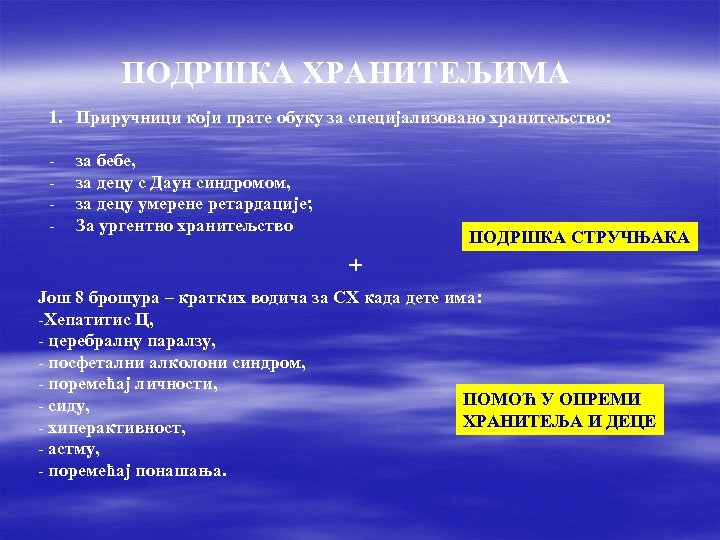 ПОДРШКА ХРАНИТЕЉИМА

1. Приручници који прате обуку за специјализовано хранитељство:

- за бебе,
- за децу с Даун синдромом,
- за децу умерене ретардације;
- За ургентно хранитељство

ПОДРШКА СТРУЧЊАКА

+

Још 8 брошура – кратких водича за СХ када дете има:
-Хепатитис Ц,
- церебралну паралзу,
- посфетални алколони синдром,
- поремећај личности,
- сиду,
- хиперактивност,
- астму,
- поремећај понашања.

ПОМОЋ У ОПРЕМИ ХРАНИТЕЉА И ДЕЦЕ